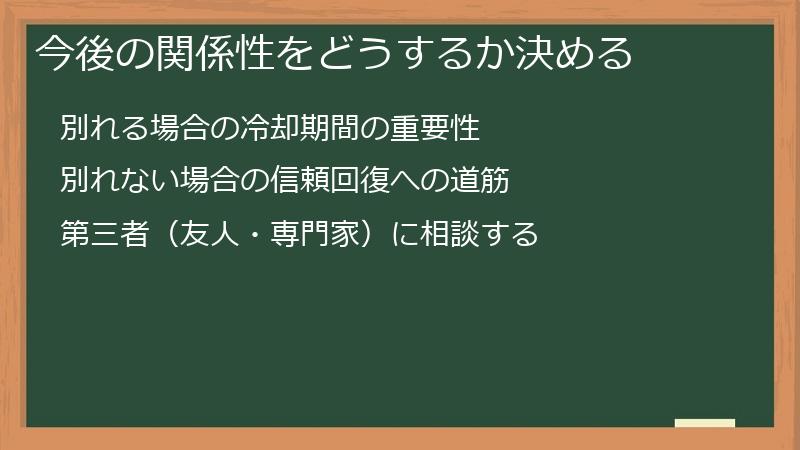 今後の関係性をどうするか決める

別れる場合の冷却期間の重要性

別れない場合の信頼回復への道筋

第三者（友人・専門家）に相談する